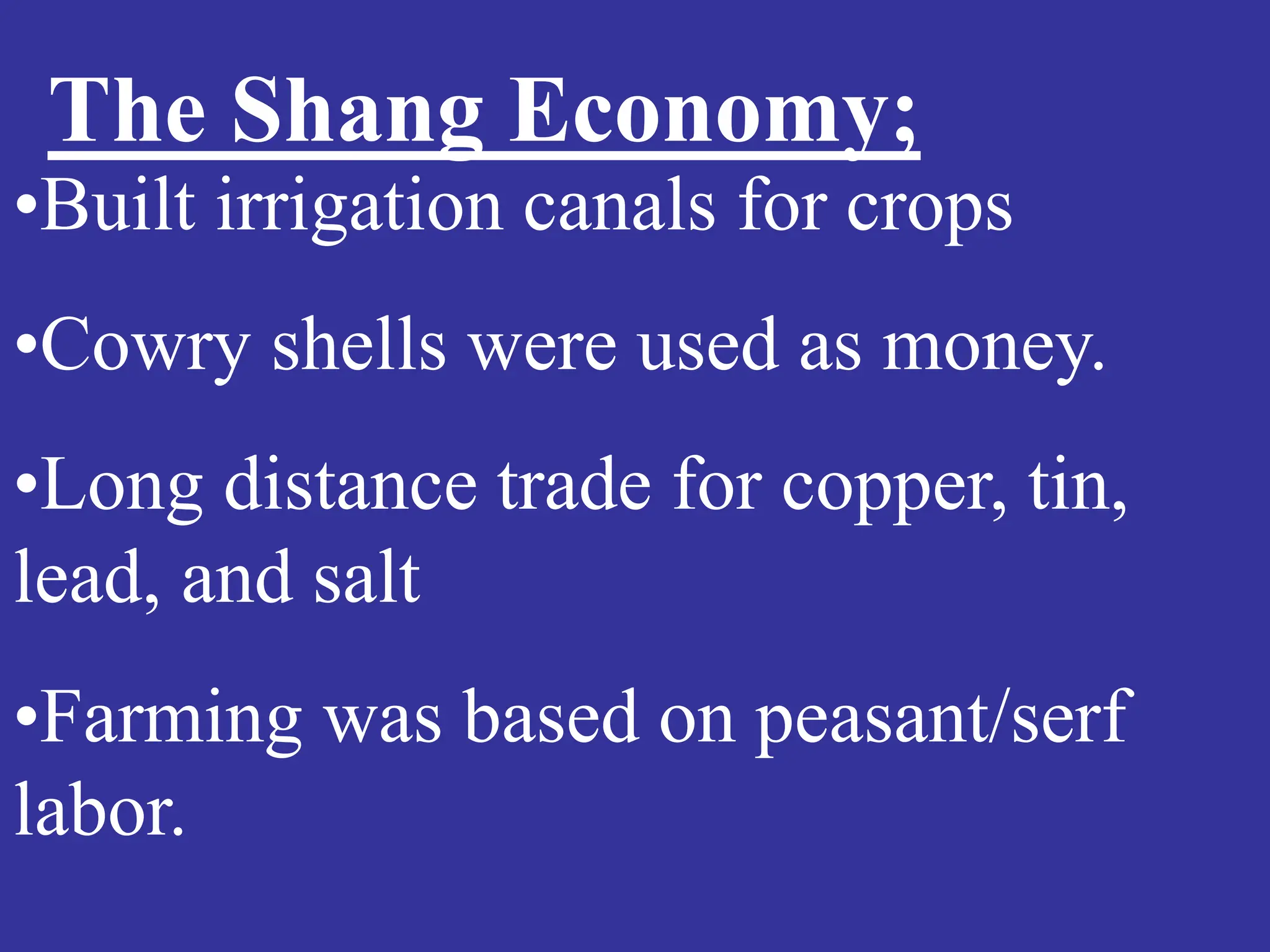 The Shang Economy;

•Built irrigation canals for crops

•Cowry shells were used as money.

•Long distance trade for copper, tin, lead, and salt

•Farming was based on peasant/serf labor.